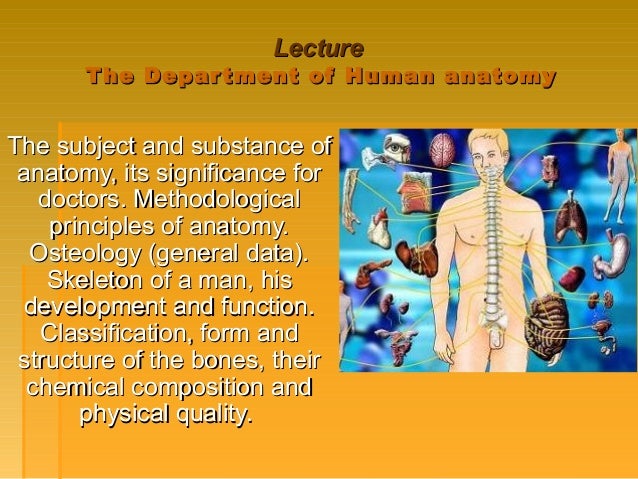 Lecture
The Department of Human anatomy

The subject and substance of anatomy, its significance for doctors. Methodological principles of anatomy. Osteology (general data). Skeleton of a man, his development and function. Classification, form and structure of the bones, their chemical composition and physical quality.